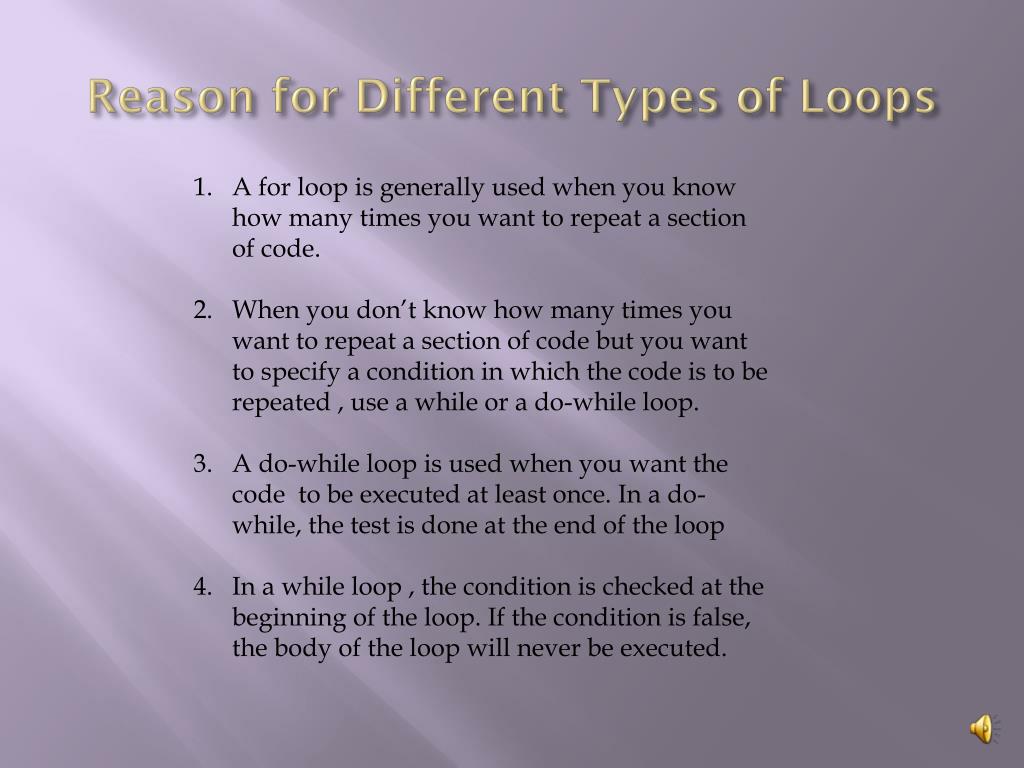 Reason for Different Types of Loops

1. A for loop is generally used when you know how many times you want to repeat a section of code.

2. When you don’t know how many times you want to repeat a section of code but you want to specify a condition in which the code is to be repeated , use a while or a do-while loop.

3. A do-while loop is used when you want the code to be executed at least once. In a do-while, the test is done at the end of the loop

4. In a while loop , the condition is checked at the beginning of the loop. If the condition is false, the body of the loop will never be executed.